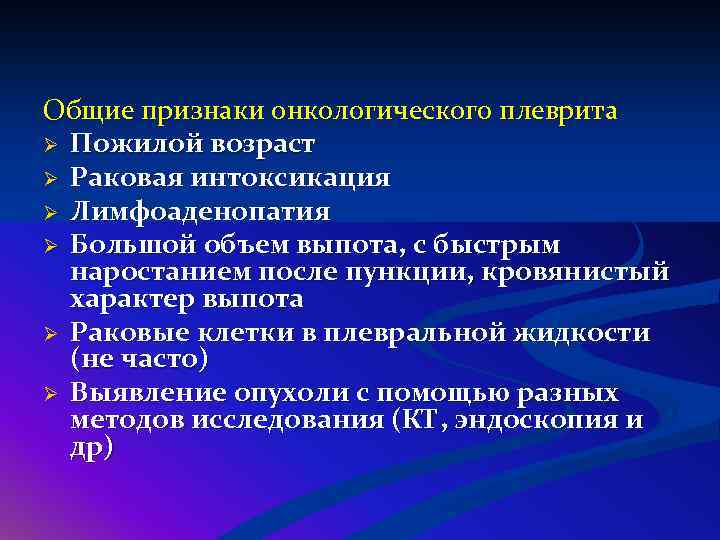 Общие признаки онкологического плеврита

➢ Пожилой возраст
➢ Раковая интоксикация
➢ Лимфоаденопатия
➢ Большой объем выпота, с быстрым наростанием после пункции, кровянистый характер выпота
➢ Раковые клетки в плевральной жидкости (не часто)
➢ Выявление опухоли с помощью разных методов исследования (КТ, эндоскопия и др)